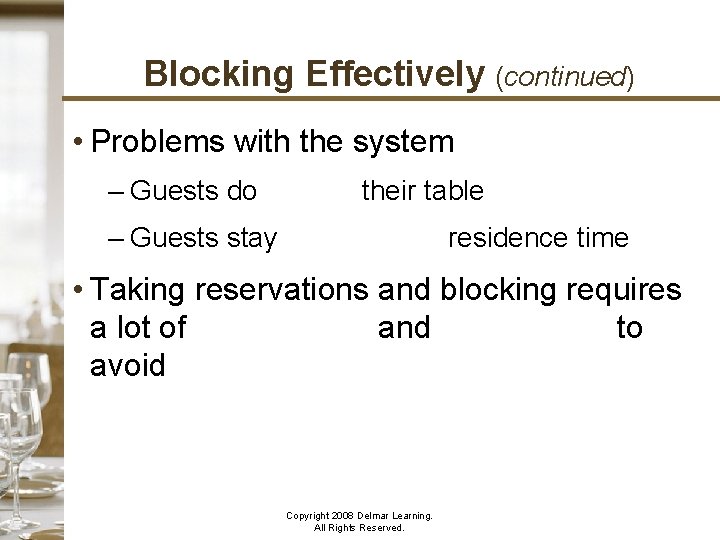 Blocking Effectively (continued)

• Problems with the system

– Guests do their table

– Guests stay residence time

• Taking reservations and blocking requires a lot of and to avoid

Copyright 2008 Delmar Learning.
All Rights Reserved.